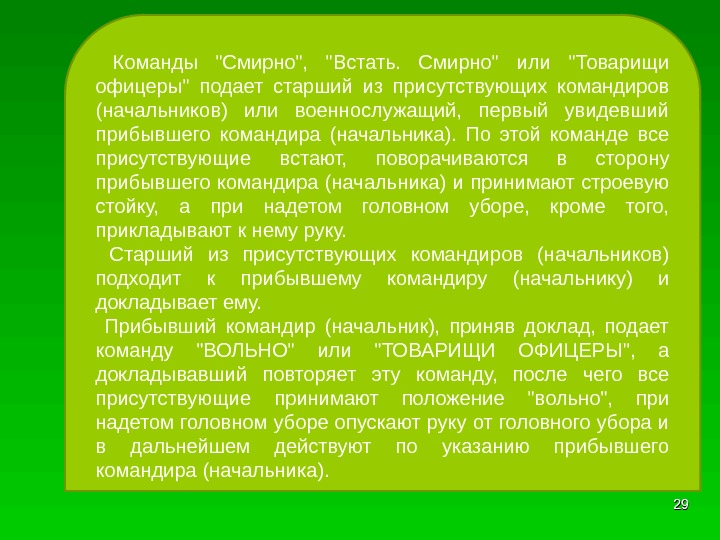 Команды "Смирно", "Встать. Смирно" или "Товарищи офицеры" подает старший из присутствующих командиров (начальников) или военнослужащий, первый увидевший прибывшего командира (начальника). По этой команде все присутствующие встают, поворачиваются в сторону прибывшего командира (начальника) и принимают строевую стойку, а при надетом головном уборе, кроме того, прикладывают к нему руку.

Старший из присутствующих командиров (начальников) подходит к прибывшему командиру (начальнику) и докладывает ему.

Прибывший командир (начальник), приняв доклад, подает команду "ВОЛЬНО" или "ТОВАРИЩИ ОФИЦЕРЫ", а докладывавший повторяет эту команду, после чего все присутствующие принимают положение "вольно", при надетом головном уборе опускают руку от головного убора и в дальнейшем действуют по указанию прибывшего командира (начальника).

29